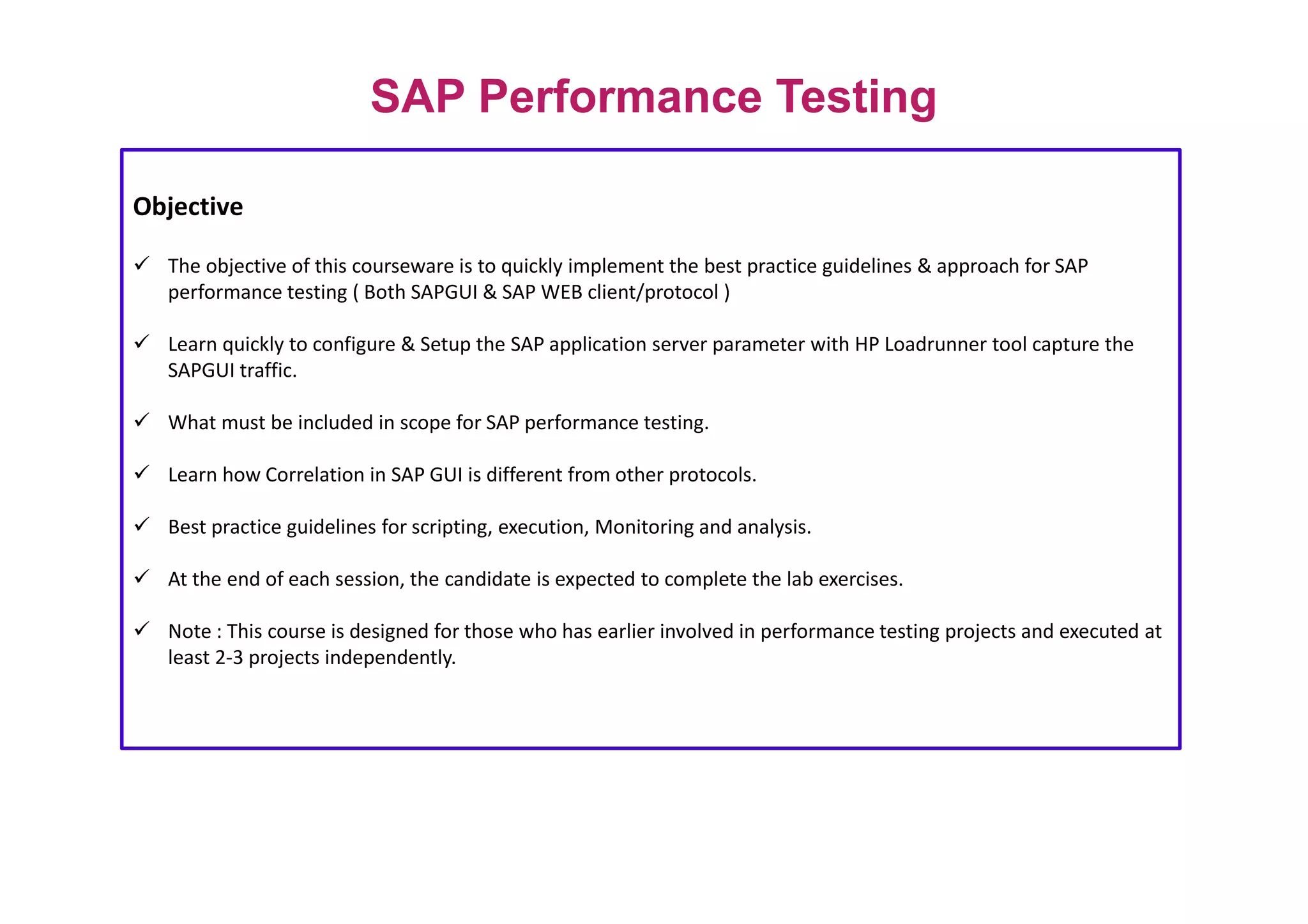 SAP Performance Testing

Objective

✓ The objective of this courseware is to quickly implement the best practice guidelines & approach for SAP performance testing ( Both SAPGUI & SAP WEB client/protocol )

✓ Learn quickly to configure & Setup the SAP application server parameter with HP Loadrunner tool capture the SAPGUI traffic.

✓ What must be included in scope for SAP performance testing.

✓ Learn how Correlation in SAP GUI is different from other protocols.

✓ Best practice guidelines for scripting, execution, Monitoring and analysis.

✓ At the end of each session, the candidate is expected to complete the lab exercises.

✓ Note : This course is designed for those who has earlier involved in performance testing projects and executed at least 2-3 projects independently.